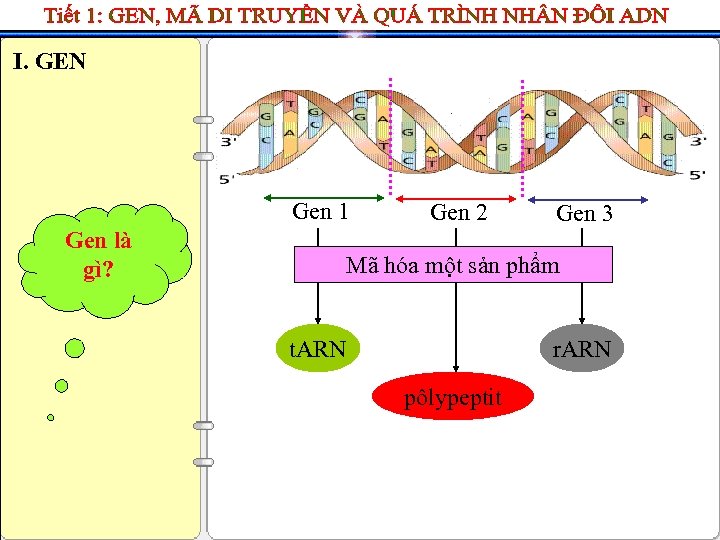 Tiết 1: GEN, MÃ DI TRUYỀN VÀ QUÁ TRÌNH NHÂN ĐÔI ADN

I. GEN

Gen là gì?

3'
5'
G C T A G C C G A T G C A T T A C G A T G C C G T A G C
3'
5'

Gen 1
Gen 2
Gen 3

Mã hóa một sản phẩm

tARN
pôlypeptit
rARN